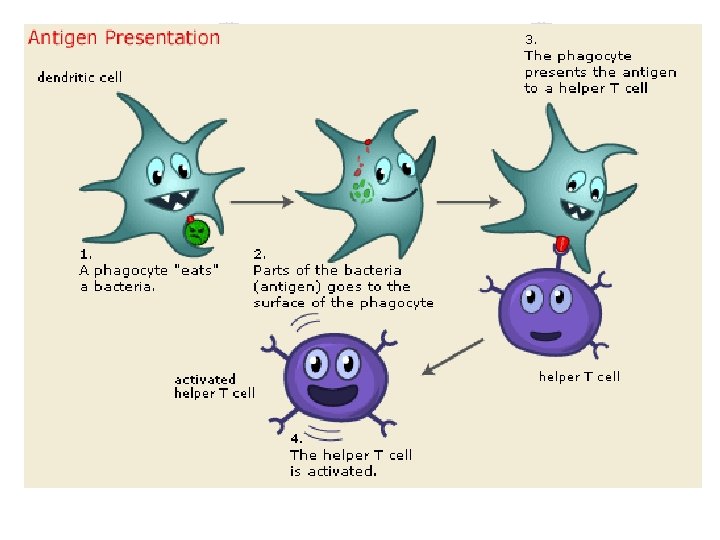 Antigen Presentation

dendritic cell

1.
A phagocyte "eats" a bacteria.

2.
Parts of the bacteria (antigen) goes to the surface of the phagocyte

3.
The phagocyte presents the antigen to a helper T cell

helper T cell

activated helper T cell

4.
The helper T cell is activated.